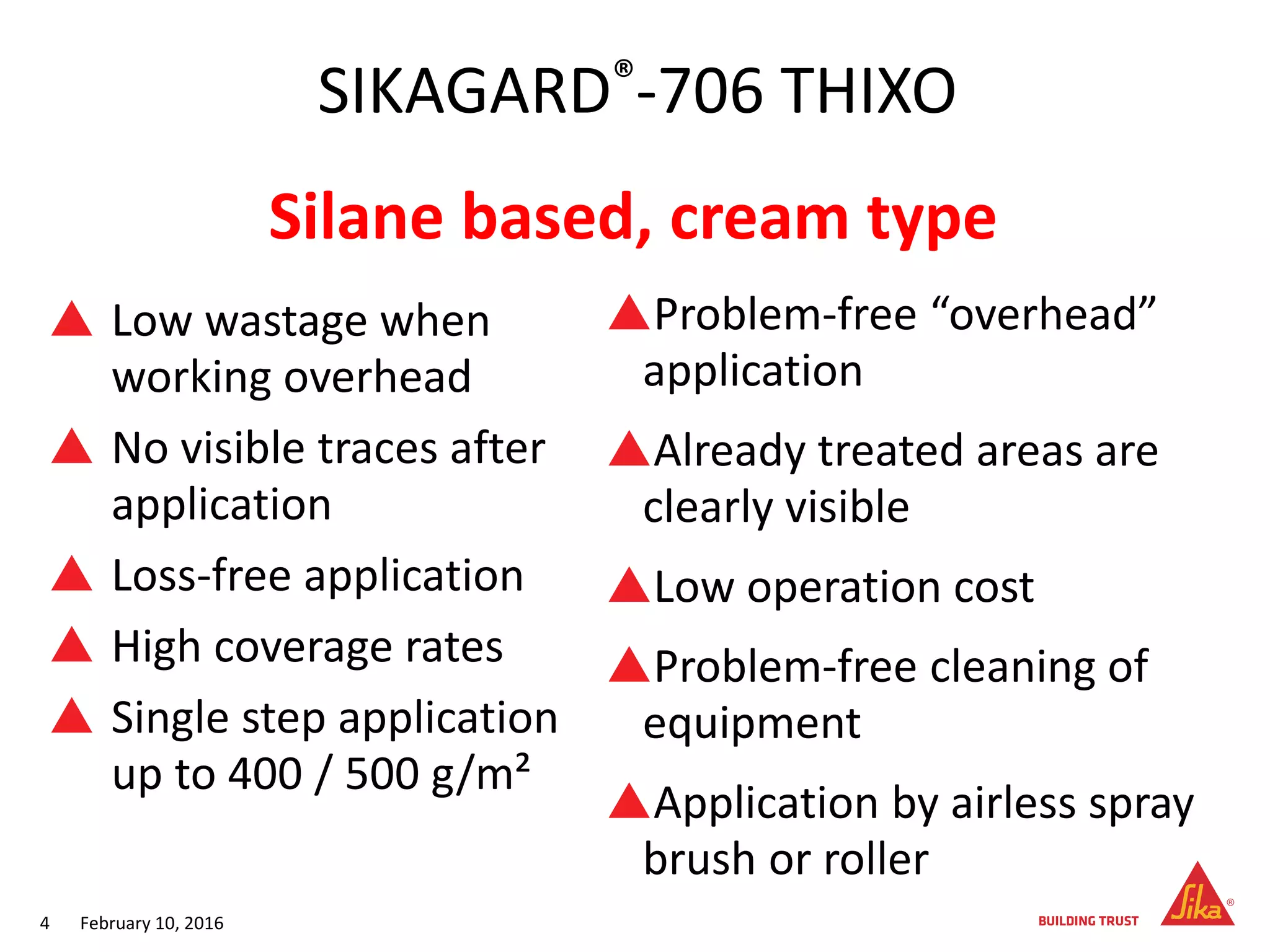 SIKAGARD®-706 THIXO

Silane based, cream type

Low wastage when working overhead

No visible traces after application

Loss-free application

High coverage rates

Single step application up to 400 / 500 g/m²

Problem-free “overhead” application

Already treated areas are clearly visible

Low operation cost

Problem-free cleaning of equipment

Application by airless spray brush or roller

4 February 10, 2016

BUILDING TRUST

Sika®